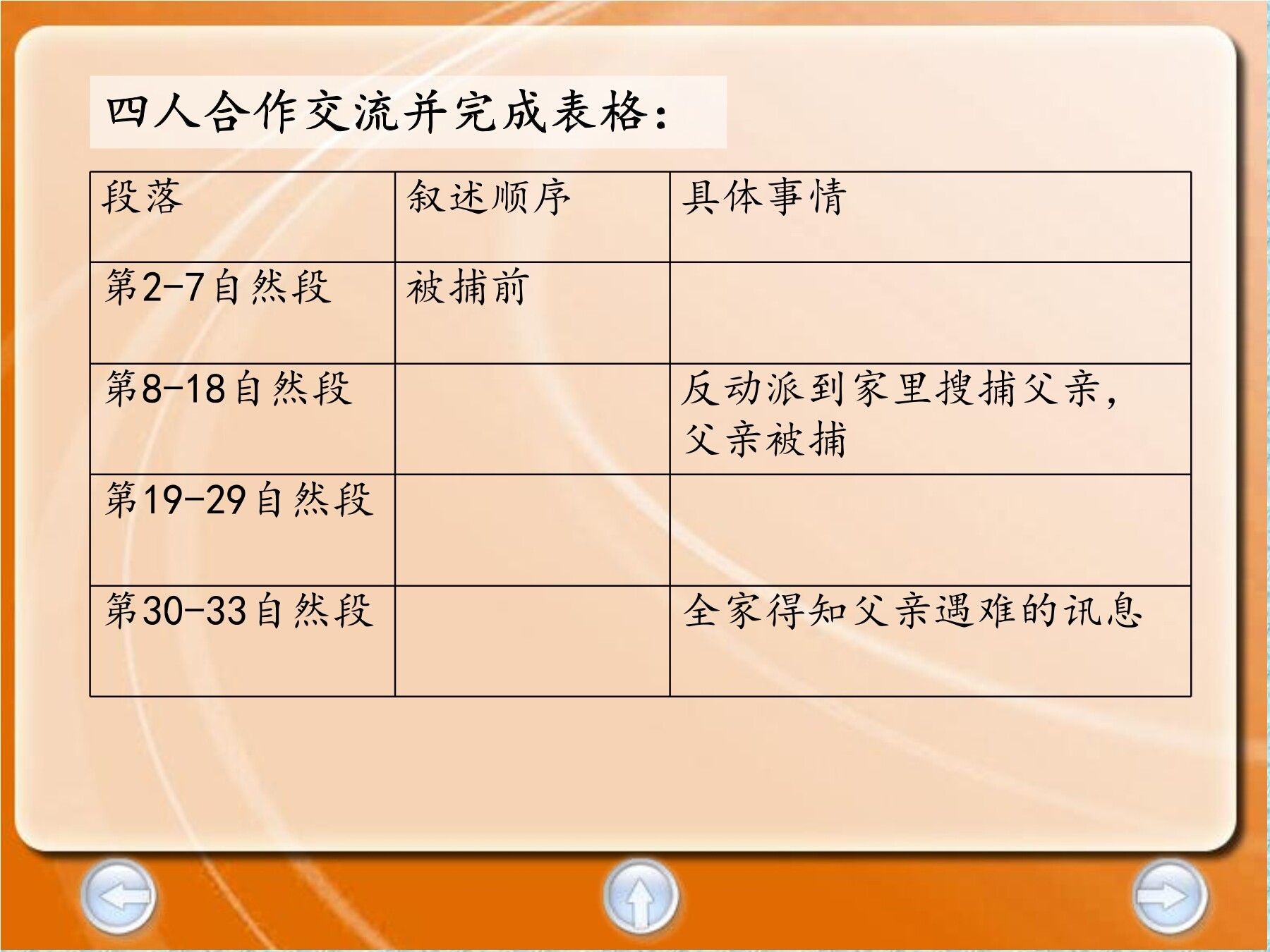 四人合作交流并完成表格：

| 段落 | 叙述顺序 | 具体事情 |
|---|---|---|
| 第2-7自然段 | 被捕前 | |
| 第8-18自然段 | | 反动派到家里搜捕父亲，父亲被捕 |
| 第19-29自然段 | | |
| 第30-33自然段 | | 全家得知父亲遇难的讯息 |